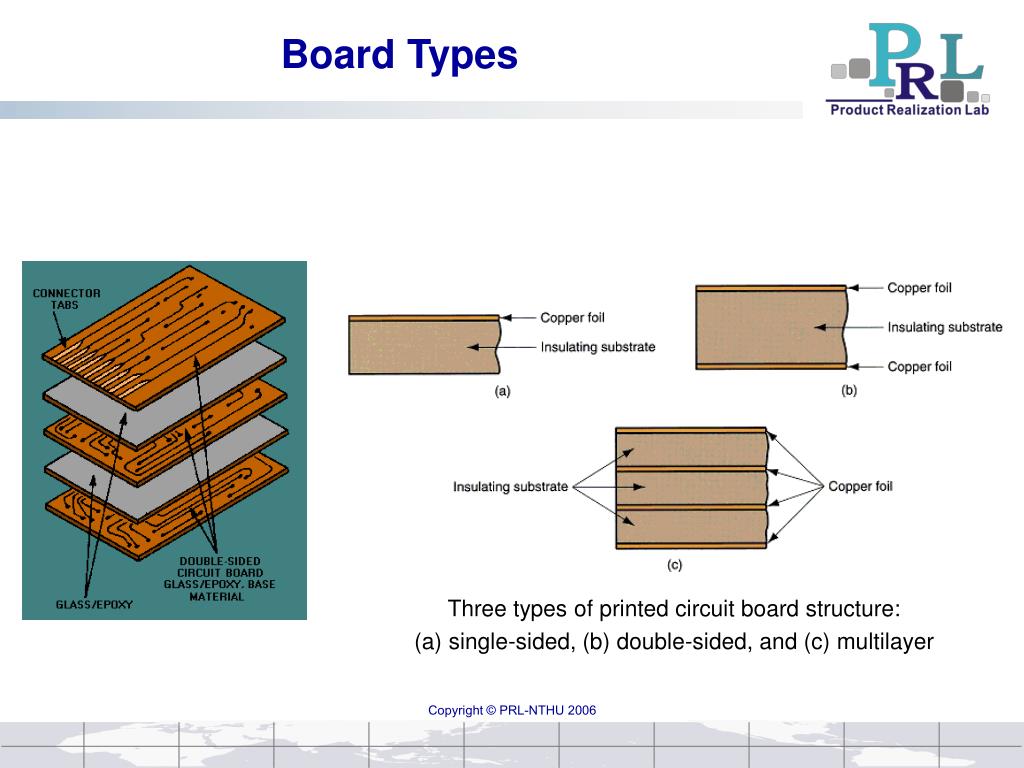 Board Types

PRL
Product Realization Lab

CONNECTOR TABS

DOUBLE-SIDED CIRCUIT BOARD GLASS/EPOXY, BASE MATERIAL

GLASS/EPOXY

Copper foil
Insulating substrate
(a)

Copper foil
Insulating substrate
Copper foil
(b)

Insulating substrate
Copper foil
(c)

Three types of printed circuit board structure:
(a) single-sided, (b) double-sided, and (c) multilayer

Copyright © PRL-NTHU 2006